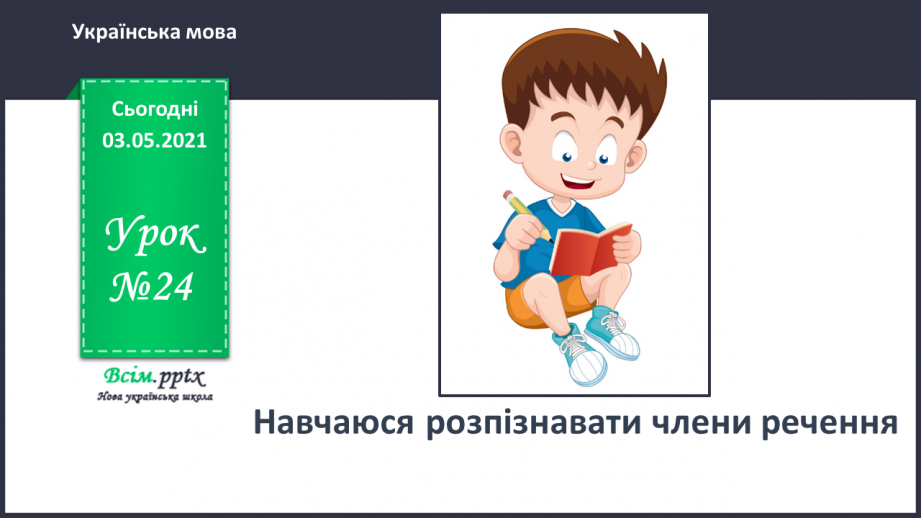 Українська мова

Сьогодні
03.05.2021

Урок
№24

Всім.pptx
Нова українська школа

Навчаюся розпізнавати члени речення